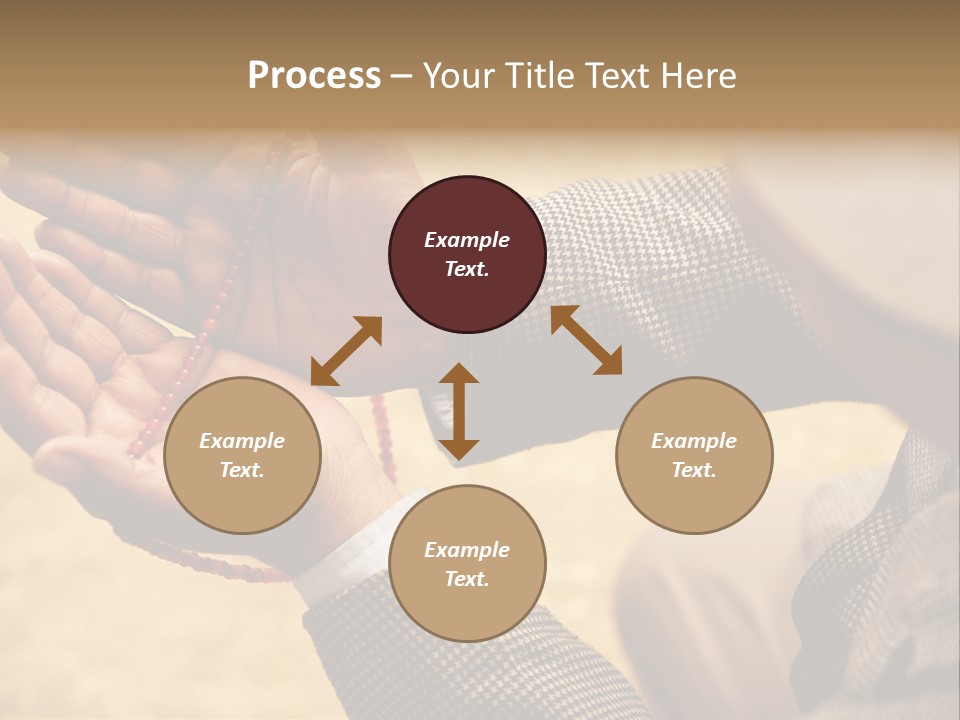 Process – Your Title Text Here

Example Text.

Example Text.

Example Text.

Example Text.